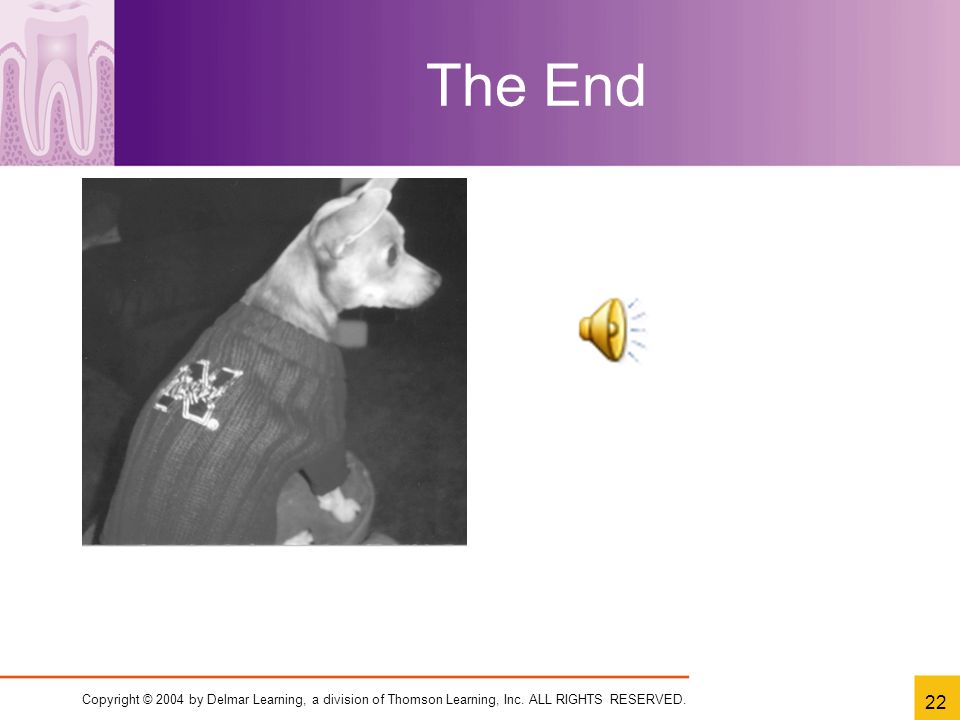 The End

Copyright © 2004 by Delmar Learning, a division of Thomson Learning, Inc. ALL RIGHTS RESERVED.

22